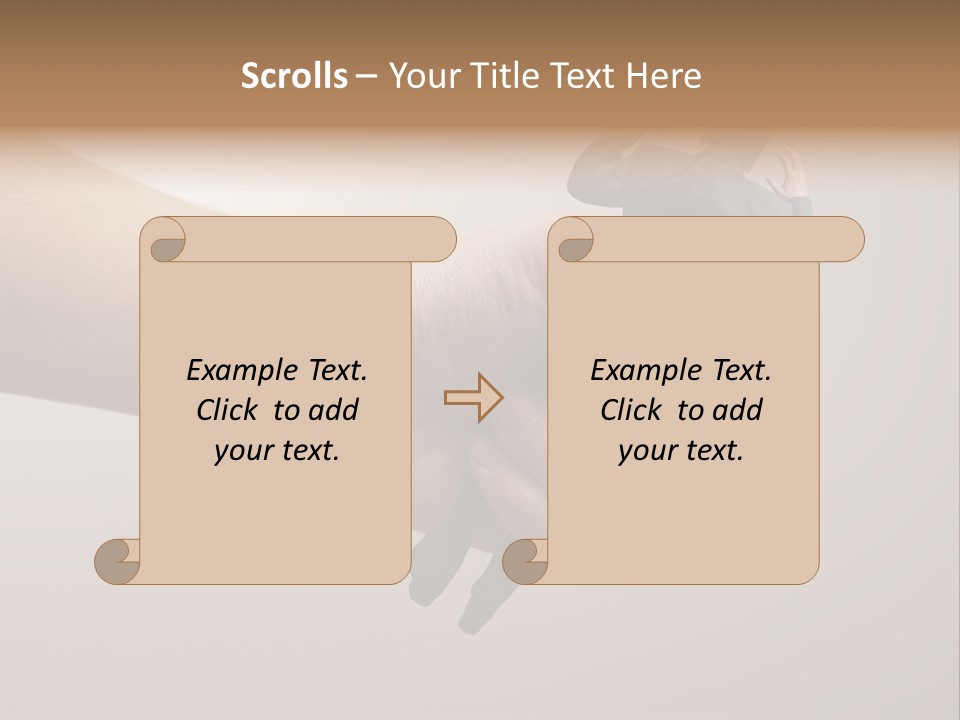 Scrolls – Your Title Text Here

Example Text. Click to add your text.

Example Text. Click to add your text.